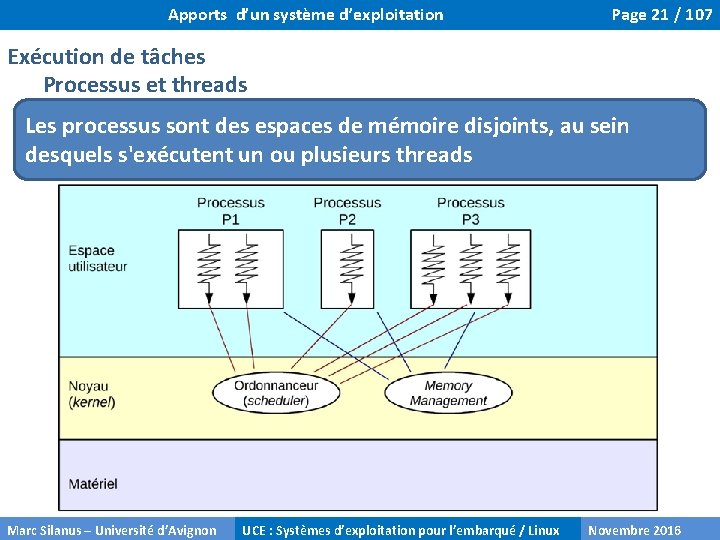 Apports d'un système d'exploitation

Page 21 / 107

Exécution de tâches

Processus et threads

Les processus sont des espaces de mémoire disjoints, au sein desquels s'exécutent un ou plusieurs threads

Processus P1

Processus P2

Processus P3

Espace utilisateur

Noyau (kernel)

Ordonnanceur (scheduler)

Memory Management

Matériel

Marc Silanus – Université d'Avignon

UCE : Systèmes d'exploitation pour l'embarqué / Linux

Novembre 2016